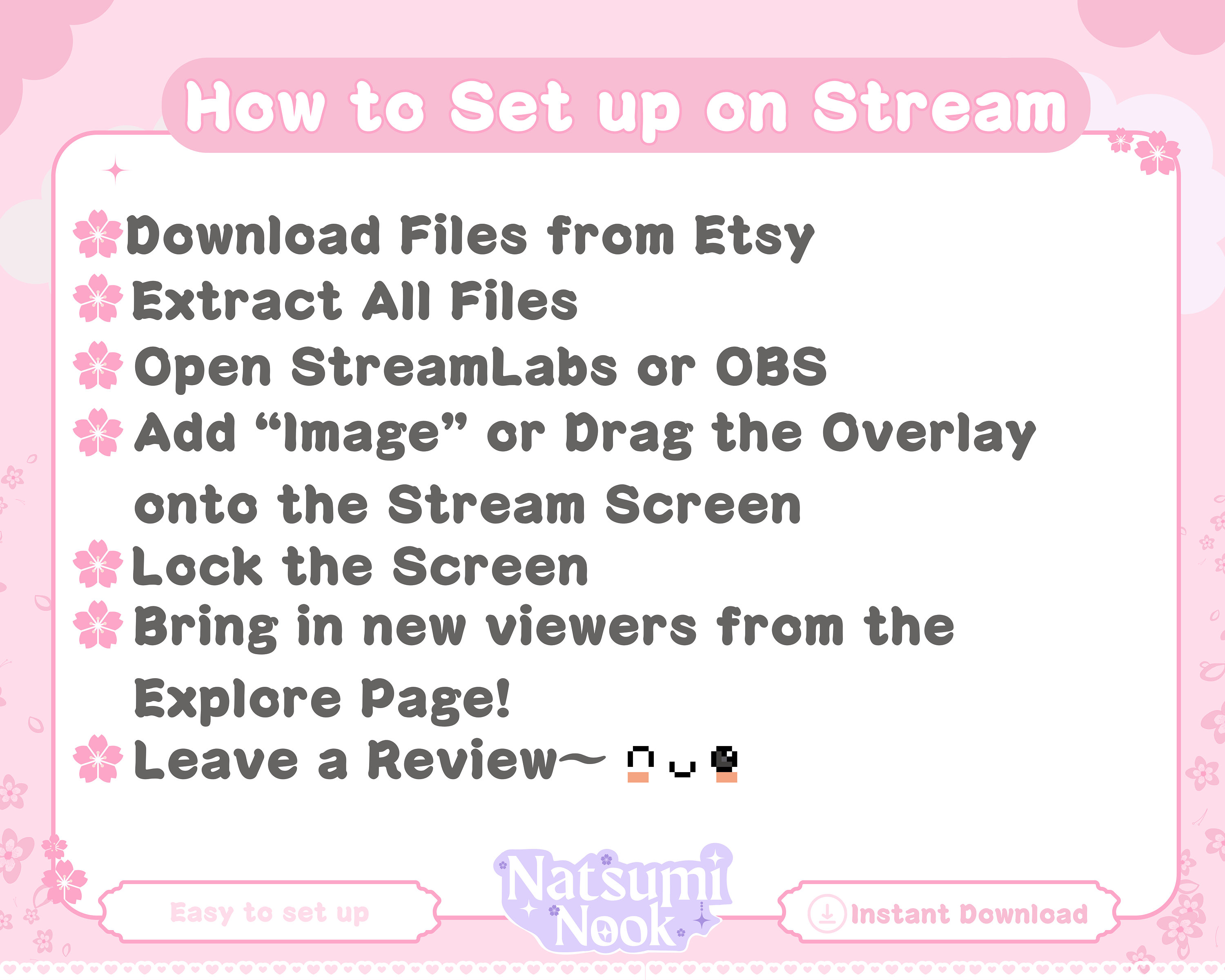 How to Set up on Stream

Download Files from Etsy
Extract All Files
Open StreamLabs or OBS
Add “Image” or Drag the Overlay onto the Stream Screen
Lock the Screen
Bring in new viewers from the Explore Page!
Leave a Review~

Easy to set up

Natsumi Nook

Instant Download